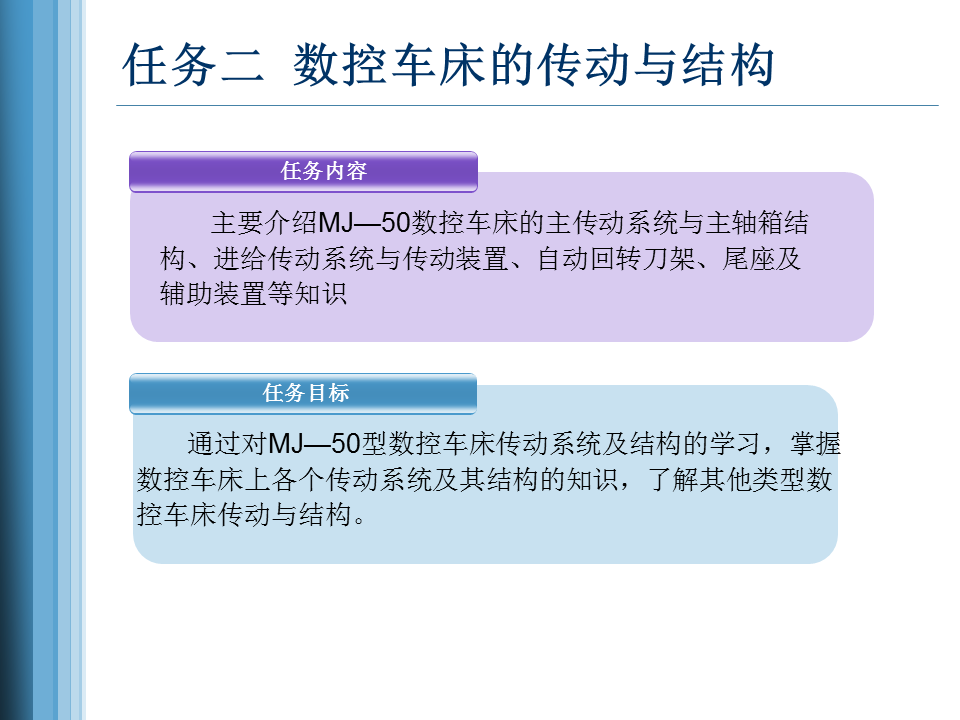 任务二 数控车床的传动与结构

任务内容

主要介绍MJ—50数控车床的主传动系统与主轴箱结构、进给传动系统与传动装置、自动回转刀架、尾座及辅助装置等知识

任务目标

通过对MJ—50型数控车床传动系统及结构的学习，掌握数控车床上各个传动系统及其结构的知识，了解其他类型数控车床传动与结构。